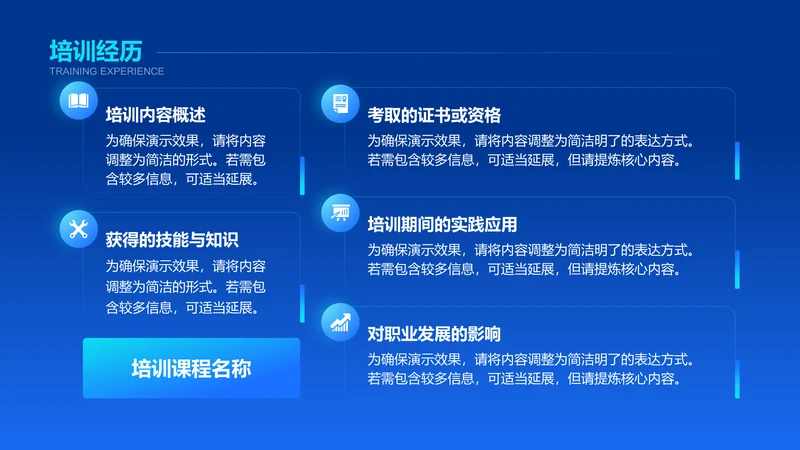 培训经历
TRAINING EXPERIENCE

培训内容概述
为确保演示效果，请将内容调整为简洁的形式。若需包含较多信息，可适当延展。

获得的技能与知识
为确保演示效果，请将内容调整为简洁的形式。若需包含较多信息，可适当延展。

培训课程名称

考取的证书或资格
为确保演示效果，请将内容调整为简洁明了的表达方式。若需包含较多信息，可适当延展，但请提炼核心内容。

培训期间的实践应用
为确保演示效果，请将内容调整为简洁明了的表达方式。若需包含较多信息，可适当延展，但请提炼核心内容。

对职业发展的影响
为确保演示效果，请将内容调整为简洁明了的表达方式。若需包含较多信息，可适当延展，但请提炼核心内容。